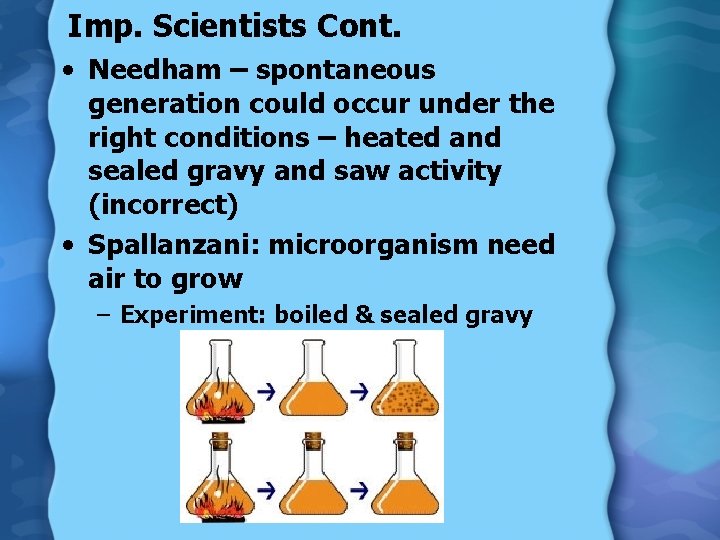 Imp. Scientists Cont.

• Needham – spontaneous generation could occur under the right conditions – heated and sealed gravy and saw activity (incorrect)

• Spallanzani: microorganism need air to grow

– Experiment: boiled & sealed gravy